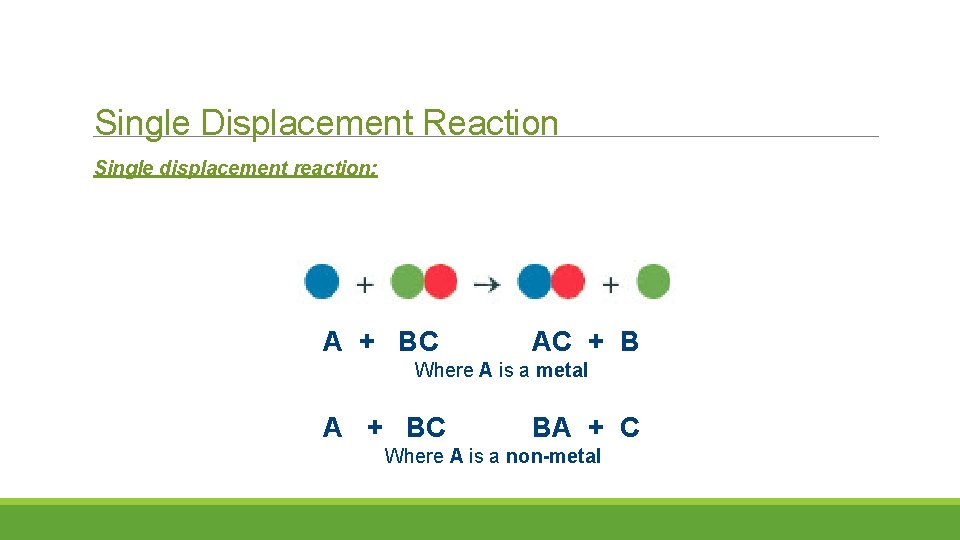 Single Displacement Reaction

Single displacement reaction:

+ →  +

A + BC AC + B
Where A is a metal

A + BC BA + C
Where A is a non-metal